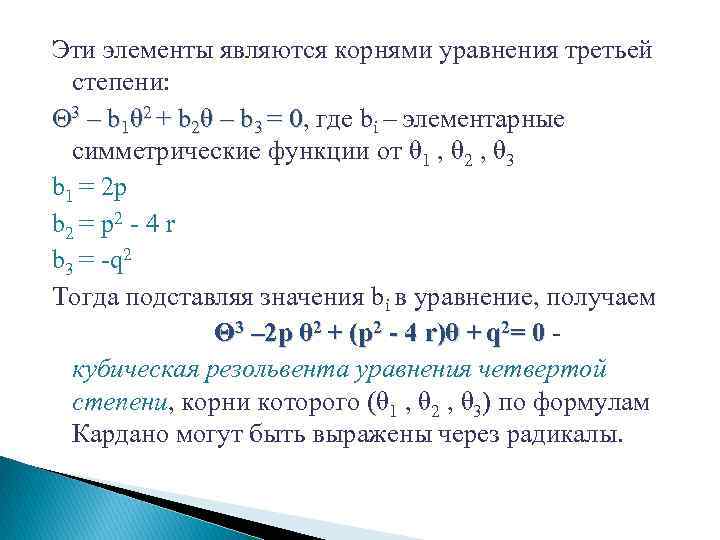 Эти элементы являются корнями уравнения третьей степени:

$\Theta^3 - b_1\theta^2 + b_2\theta - b_3 = 0$, где $b_i$ – элементарные симметрические функции от $\theta_1$ , $\theta_2$ , $\theta_3$

$b_1 = 2p$

$b_2 = p^2 - 4r$

$b_3 = -q^2$

Тогда подставляя значения $b_i$ в уравнение, получаем

$\Theta^3 - 2p\,\theta^2 + (p^2 - 4r)\theta + q^2 = 0$ - кубическая резольвента уравнения четвертой степени, корни которого ($\theta_1$ , $\theta_2$ , $\theta_3$) по формулам Кардано могут быть выражены через радикалы.